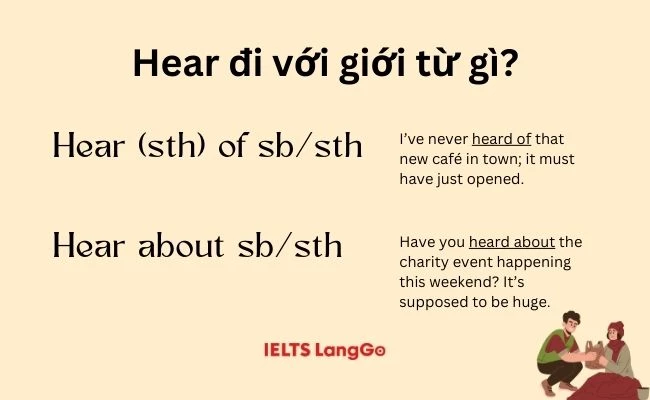 Hear đi với giới từ gì?

Hear (sth) of sb/sth

I've never heard of that new café in town; it must have just opened.

Hear about sb/sth

Have you heard about the charity event happening this weekend? It's supposed to be huge.

IELTS LangGo